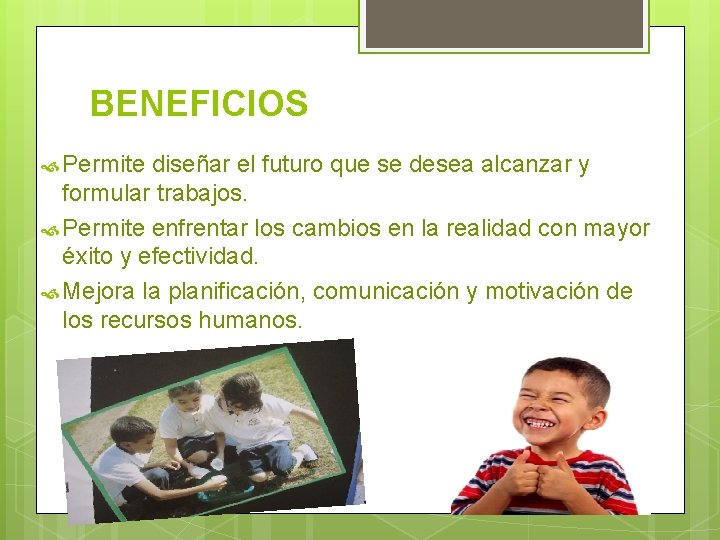 BENEFICIOS

• Permite diseñar el futuro que se desea alcanzar y formular trabajos.
• Permite enfrentar los cambios en la realidad con mayor éxito y efectividad.
• Mejora la planificación, comunicación y motivación de los recursos humanos.